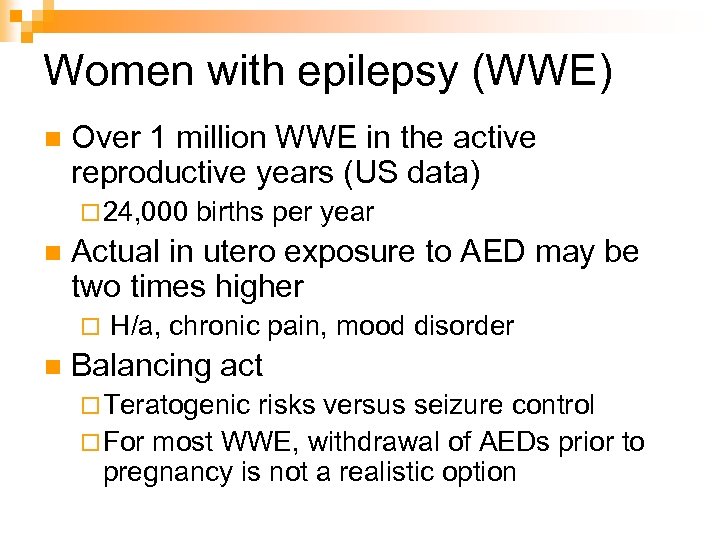 Women with epilepsy (WWE)

Over 1 million WWE in the active reproductive years (US data)

24,000 births per year

Actual in utero exposure to AED may be two times higher

H/a, chronic pain, mood disorder

Balancing act

Teratogenic risks versus seizure control

For most WWE, withdrawal of AEDs prior to pregnancy is not a realistic option